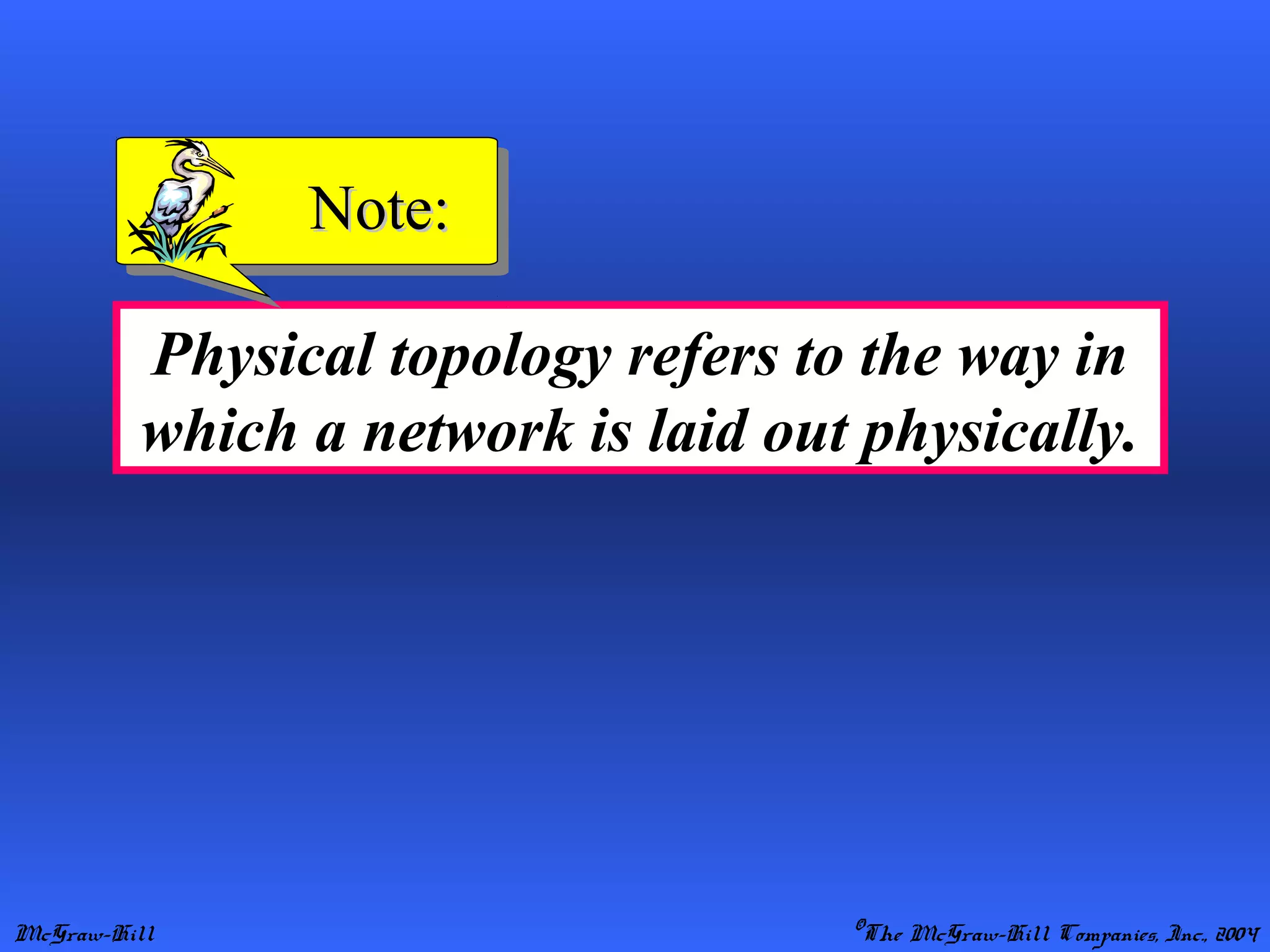 Note:

Physical topology refers to the way in which a network is laid out physically.

McGraw-Hill

©The McGraw-Hill Companies, Inc., 2004